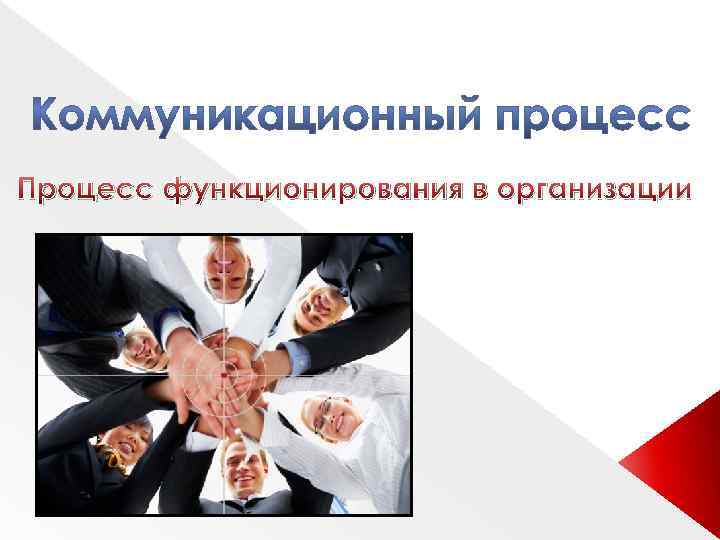 Коммуникационный процесс

Процесс функционирования в организации